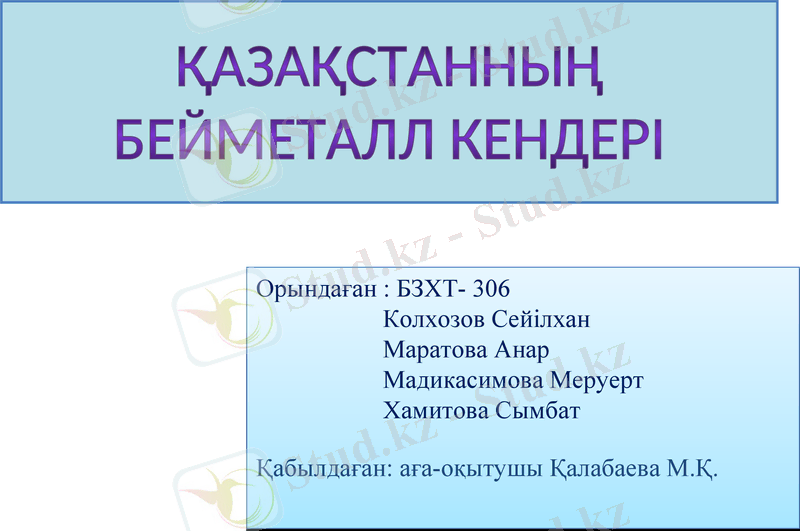 ҚАЗАҚСТАННЫҢ БЕЙМЕТАЛЛ КЕНДЕРІ

Орындаған : БЗХТ- 306
Колхозов Сейілхан
Маратова Анар
Мадикасимова Меруерт
Хамитова Сымбат

Қабылдаған: аға-оқытушы Қалабаева М.Қ.

Stud.kz - Stud.kz